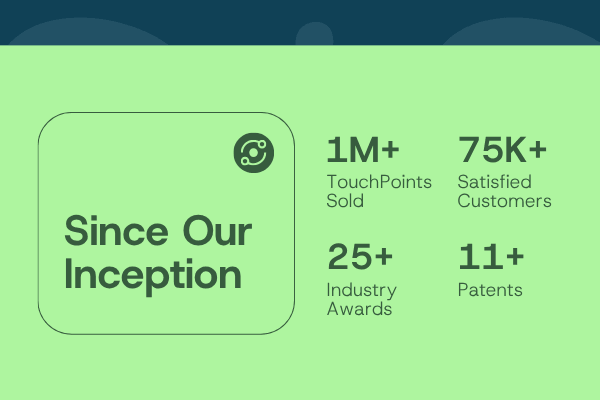 Since Our Inception

1M+
TouchPoints Sold

75K+
Satisfied Customers

25+
Industry Awards

11+
Patents